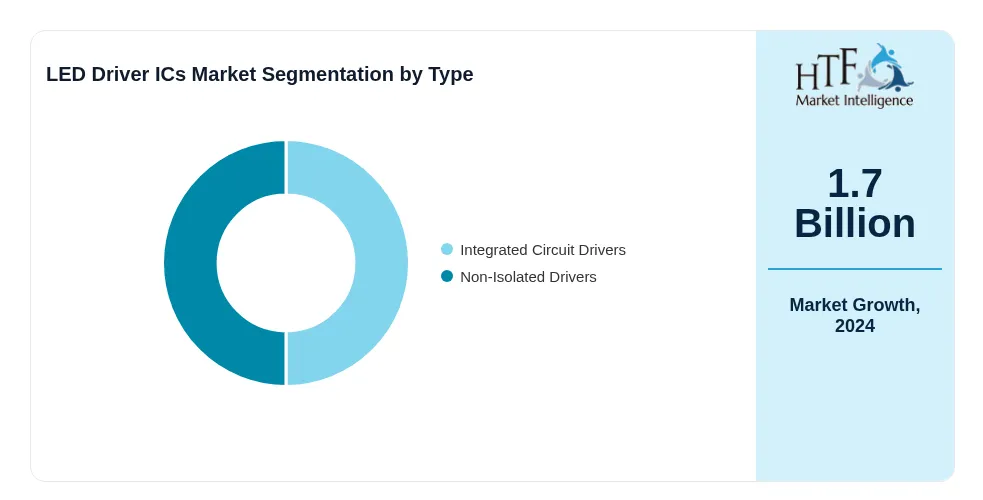 LED Driver ICs Market Segmentation by Type

Integrated Circuit Drivers
Non-Isolated Drivers

HTF
Market Intelligence

1.7 Billion

Market Growth, 2024